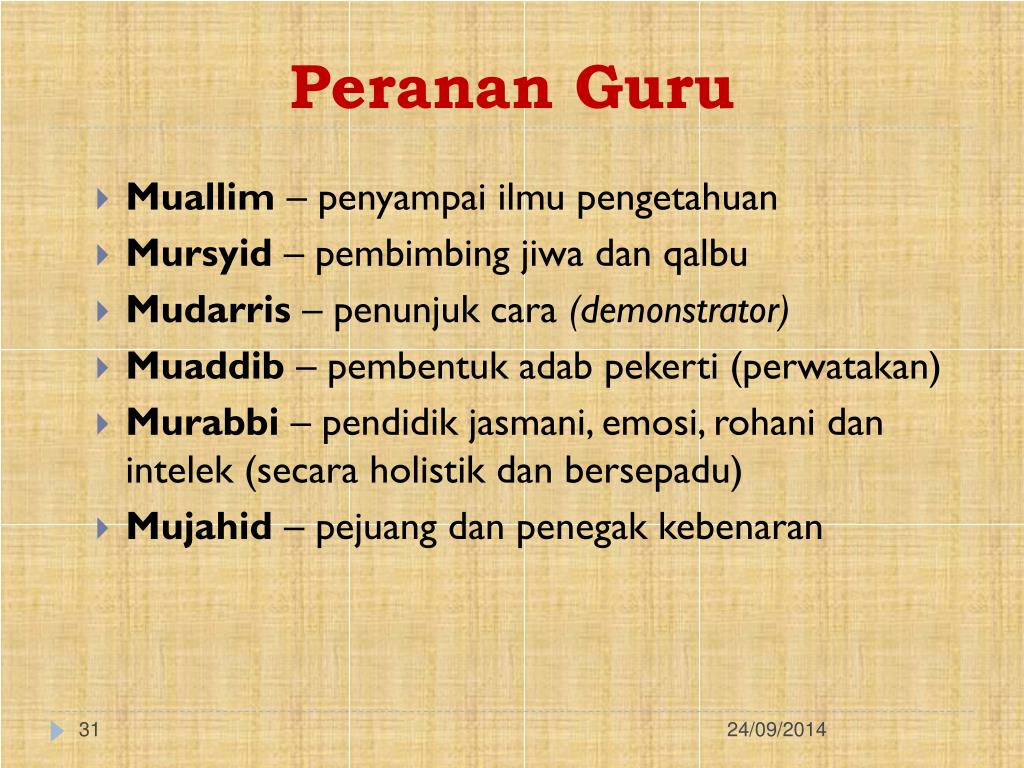 Peranan Guru

Muallim – penyampai ilmu pengetahuan
Mursyid – pembimbing jiwa dan qalbu
Mudarris – penunjuk cara (demonstrator)
Muaddib – pembentuk adab pekerti (perwatakan)
Murabbi – pendidik jasmani, emosi, rohani dan intelek (secara holistik dan bersepadu)
Mujahid – pejuang dan penegak kebenaran

31

24/09/2014